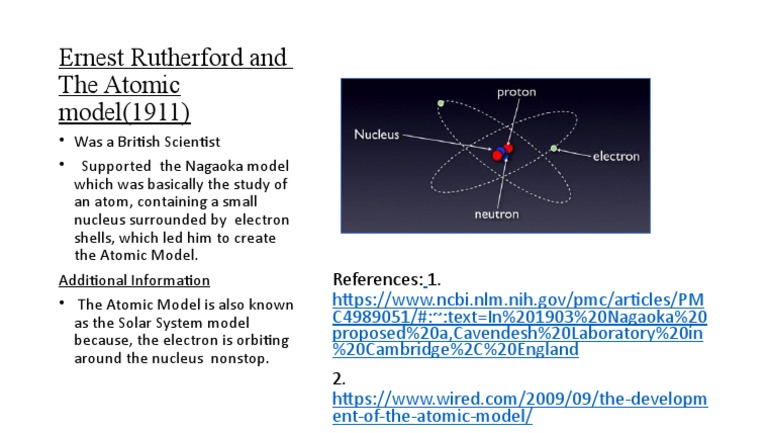 Ernest Rutherford and The Atomic model(1911)

• Was a British Scientist

• Supported the Nagaoka model which was basically the study of an atom, containing a small nucleus surrounded by electron shells, which led him to create the Atomic Model.

Additional Information

• The Atomic Model is also known as the Solar System model because, the electron is orbiting around the nucleus nonstop.

proton

Nucleus

electron

neutron

References: 1. https://www.ncbi.nlm.nih.gov/pmc/articles/PMC4989051/#:~:text=In%201903%20Nagaoka%20proposed%20a,Cavendesh%20Laboratory%20in%20Cambridge%2C%20England

2. https://www.wired.com/2009/09/the-development-of-the-atomic-model/